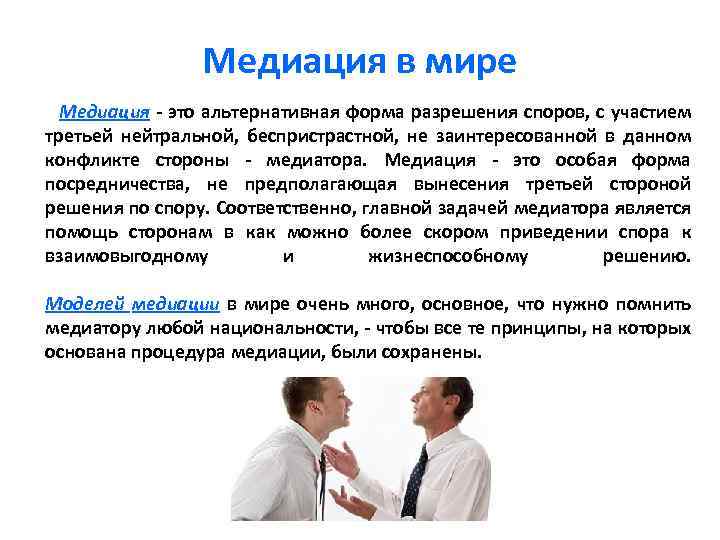 Медиация в мире

Медиация - это альтернативная форма разрешения споров, с участием третьей нейтральной, беспристрастной, не заинтересованной в данном конфликте стороны - медиатора. Медиация - это особая форма посредничества, не предполагающая вынесения третьей стороной решения по спору. Соответственно, главной задачей медиатора является помощь сторонам в как можно более скором приведении спора к взаимовыгодному и жизнеспособному решению.

Моделей медиации в мире очень много, основное, что нужно помнить медиатору любой национальности, - чтобы все те принципы, на которых основана процедура медиации, были сохранены.